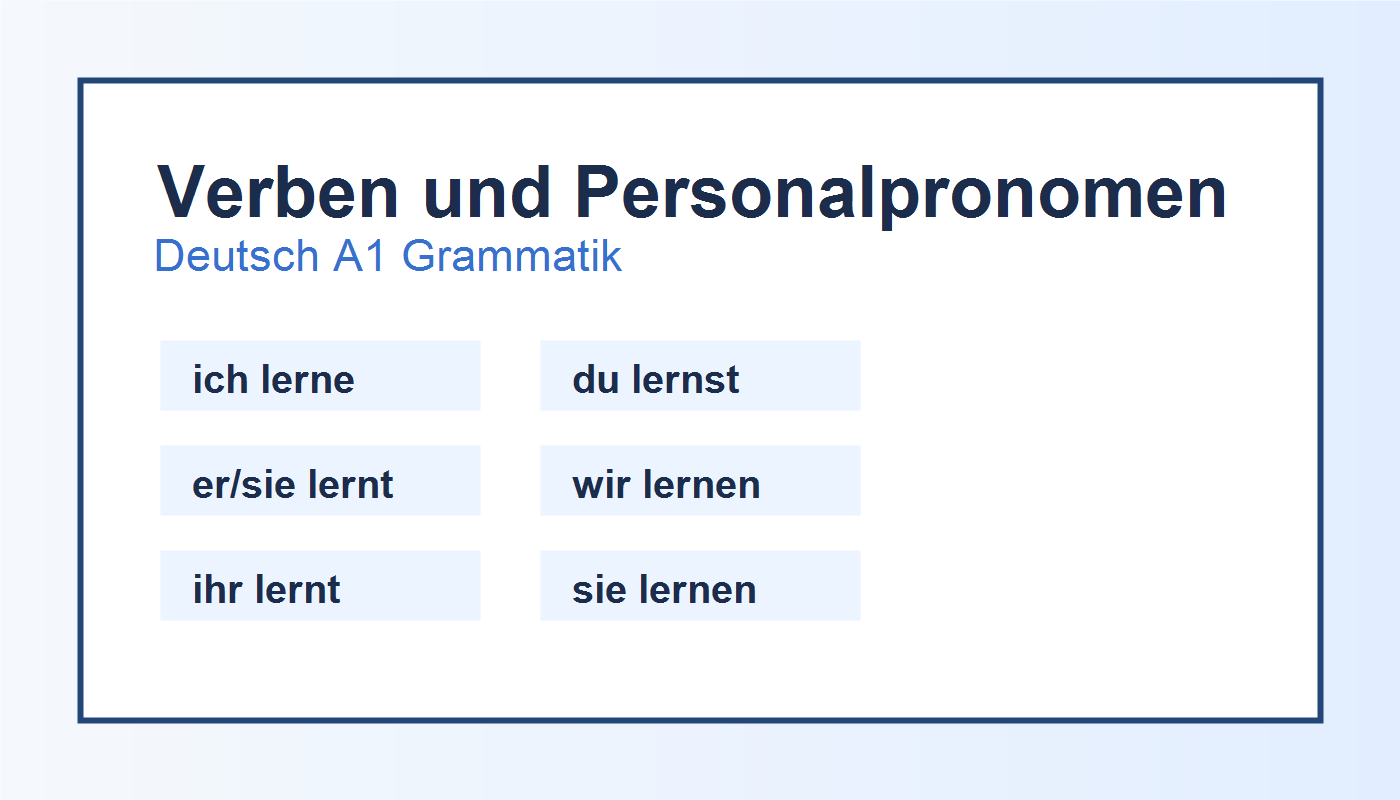 Verben und Personalpronomen
Deutsch A1 Grammatik

ich lerne
du lernst
er/sie lernt
wir lernen
ihr lernt
sie lernen